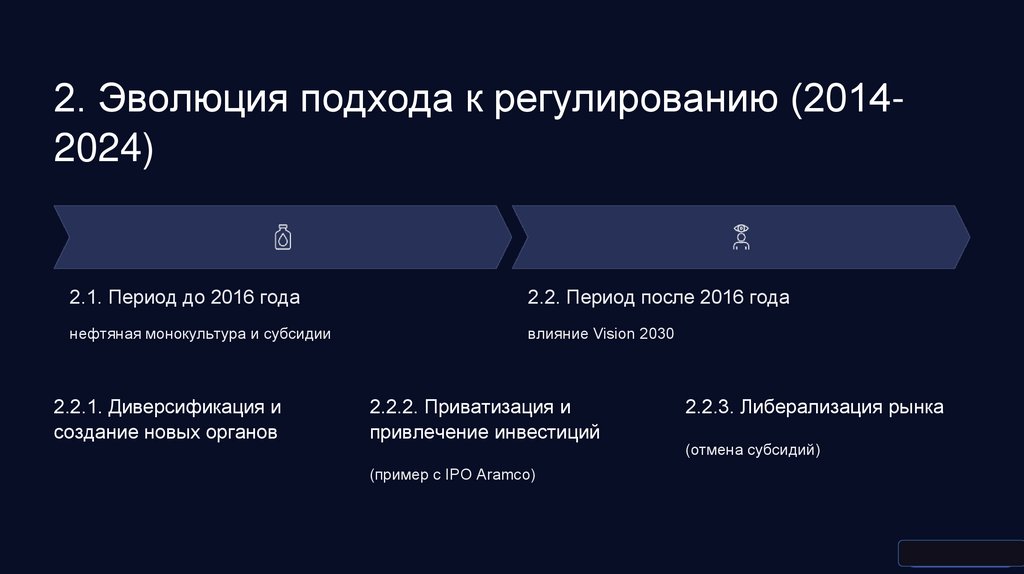 2. Эволюция подхода к регулированию (2014-2024)

2.1. Период до 2016 года

нефтяная монокультура и субсидии

2.2. Период после 2016 года

влияние Vision 2030

2.2.1. Диверсификация и создание новых органов

2.2.2. Приватизация и привлечение инвестиций

(пример с IPO Aramco)

2.2.3. Либерализация рынка

(отмена субсидий)